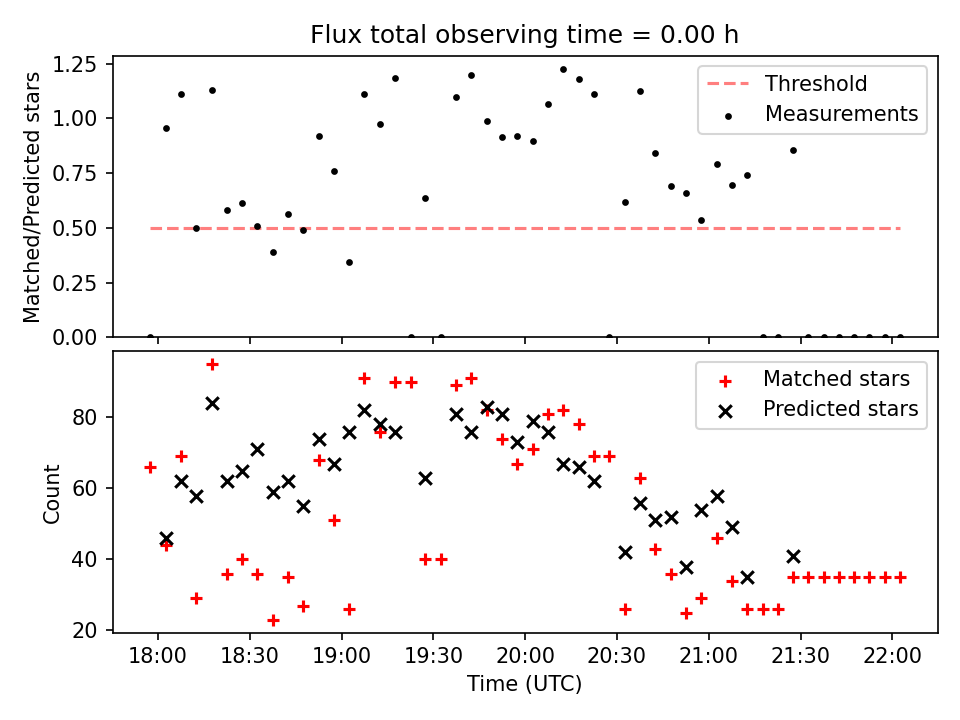 Flux total observing time = 0.00 h

Matched/Predicted stars

1.25
1.00
0.75
0.50
0.25
0.00

Threshold
Measurements

Count

80
60
40
20

Matched stars
Predicted stars

18:00
18:30
19:00
19:30
20:00
20:30
21:00
21:30
22:00

Time (UTC)